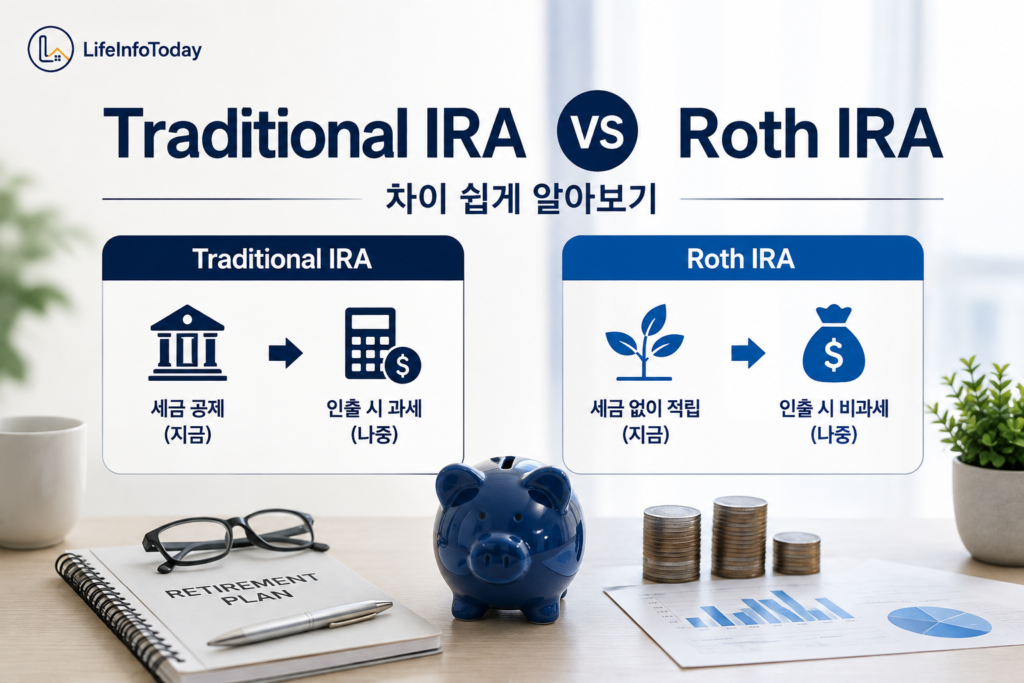 LifeInfoToday

Traditional IRA VS Roth IRA

차이 쉽게 알아보기

Traditional IRA

세금 공제 (지금)

인출 시 과세 (나중)

Roth IRA

세금 없이 적립 (지금)

인출 시 비과세 (나중)

RETIREMENT PLAN